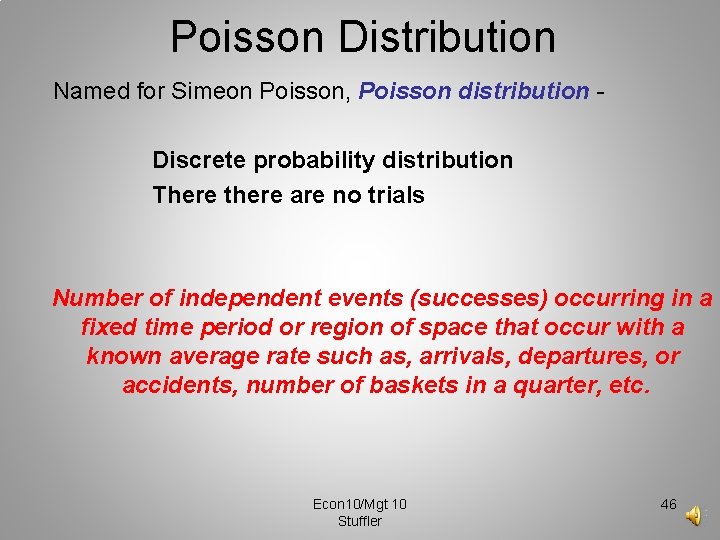 Poisson Distribution

Named for Simeon Poisson, Poisson distribution -

Discrete probability distribution
There there are no trials

Number of independent events (successes) occurring in a fixed time period or region of space that occur with a known average rate such as, arrivals, departures, or accidents, number of baskets in a quarter, etc.

Econ10/Mgt 10
Stuffler

46